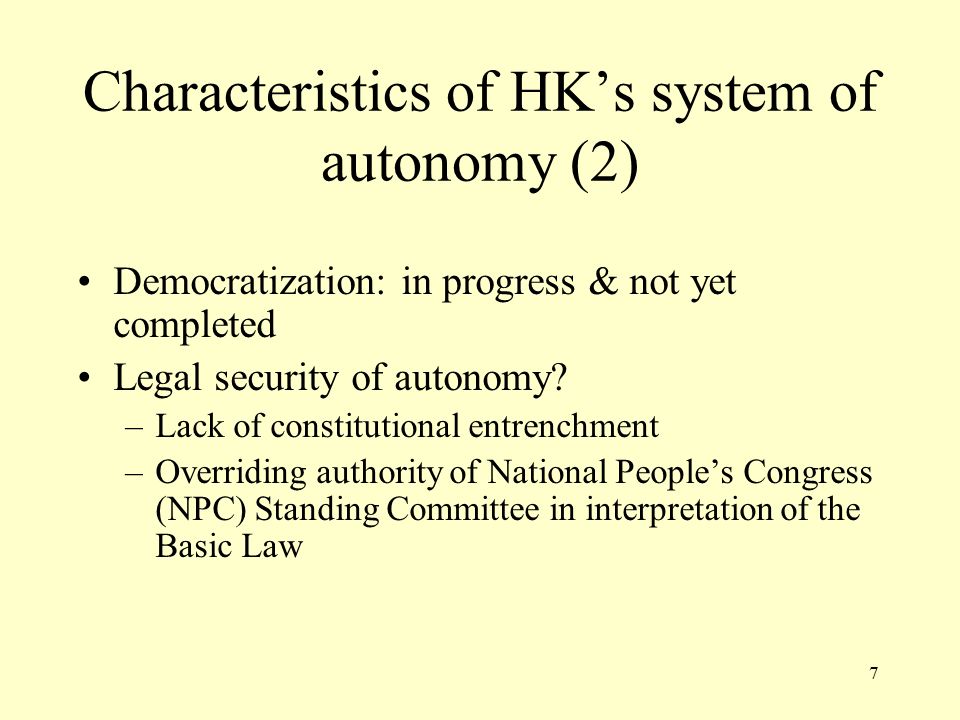 Characteristics of HK’s system of autonomy (2)

• Democratization: in progress & not yet completed

• Legal security of autonomy?

– Lack of constitutional entrenchment

– Overriding authority of National People’s Congress (NPC) Standing Committee in interpretation of the Basic Law

7